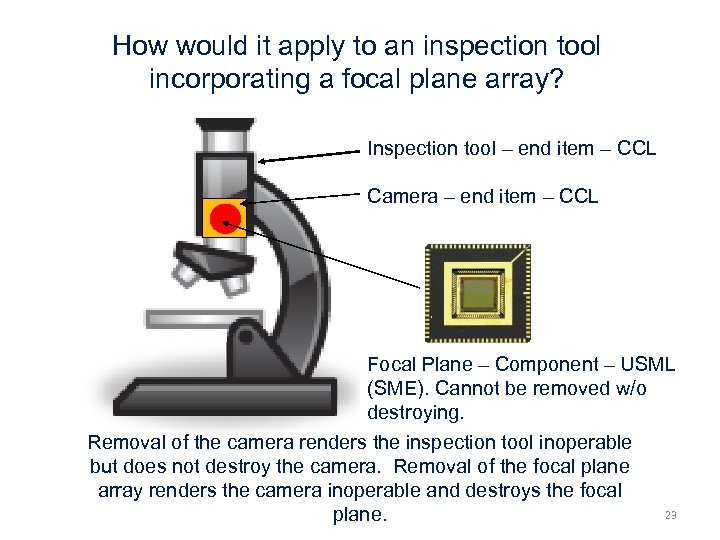 How would it apply to an inspection tool incorporating a focal plane array?

Inspection tool – end item – CCL

Camera – end item – CCL

Focal Plane – Component – USML (SME). Cannot be removed w/o destroying.

Removal of the camera renders the inspection tool inoperable but does not destroy the camera. Removal of the focal plane array renders the camera inoperable and destroys the focal plane.

23